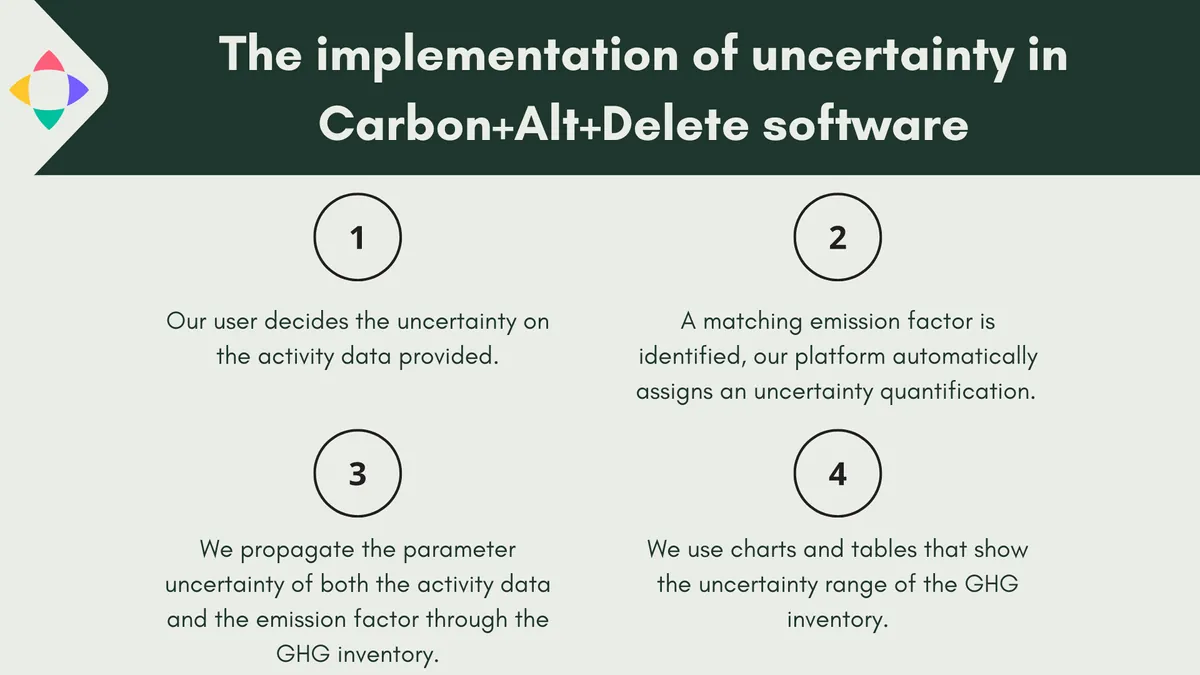 The implementation of uncertainty in Carbon+Alt+Delete software

1

Our user decides the uncertainty on the activity data provided.

2

A matching emission factor is identified, our platform automatically assigns an uncertainty quantification.

3

We propagate the parameter uncertainty of both the activity data and the emission factor through the GHG inventory.

4

We use charts and tables that show the uncertainty range of the GHG inventory.